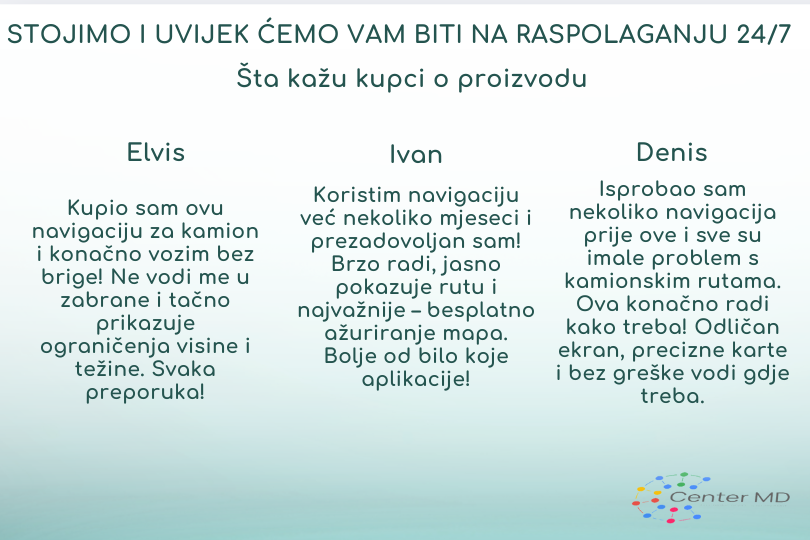 STOJIMO I UVIJEK ĆEMO VAM BITI NA RASPOLAGANJU 24/7

Šta kažu kupci o proizvodu

Elvis

Kupio sam ovu navigaciju za kamion i konačno vozim bez brige! Ne vodi me u zabrane i tačno prikazuje ograničenja visine i težine. Svaka preporuka!

Ivan

Koristim navigaciju već nekoliko mjeseci i prezadovoljan sam! Brzo radi, jasno pokazuje rutu i najvažnije – besplatno ažuriranje mapa. Bolje od bilo koje aplikacije!

Denis

Isprobao sam nekoliko navigacija prije ove i sve su imale problem s kamionskim rutama. Ova konačno radi kako treba! Odličan ekran, precizne karte i bez greške vodi gdje treba.

Center MD